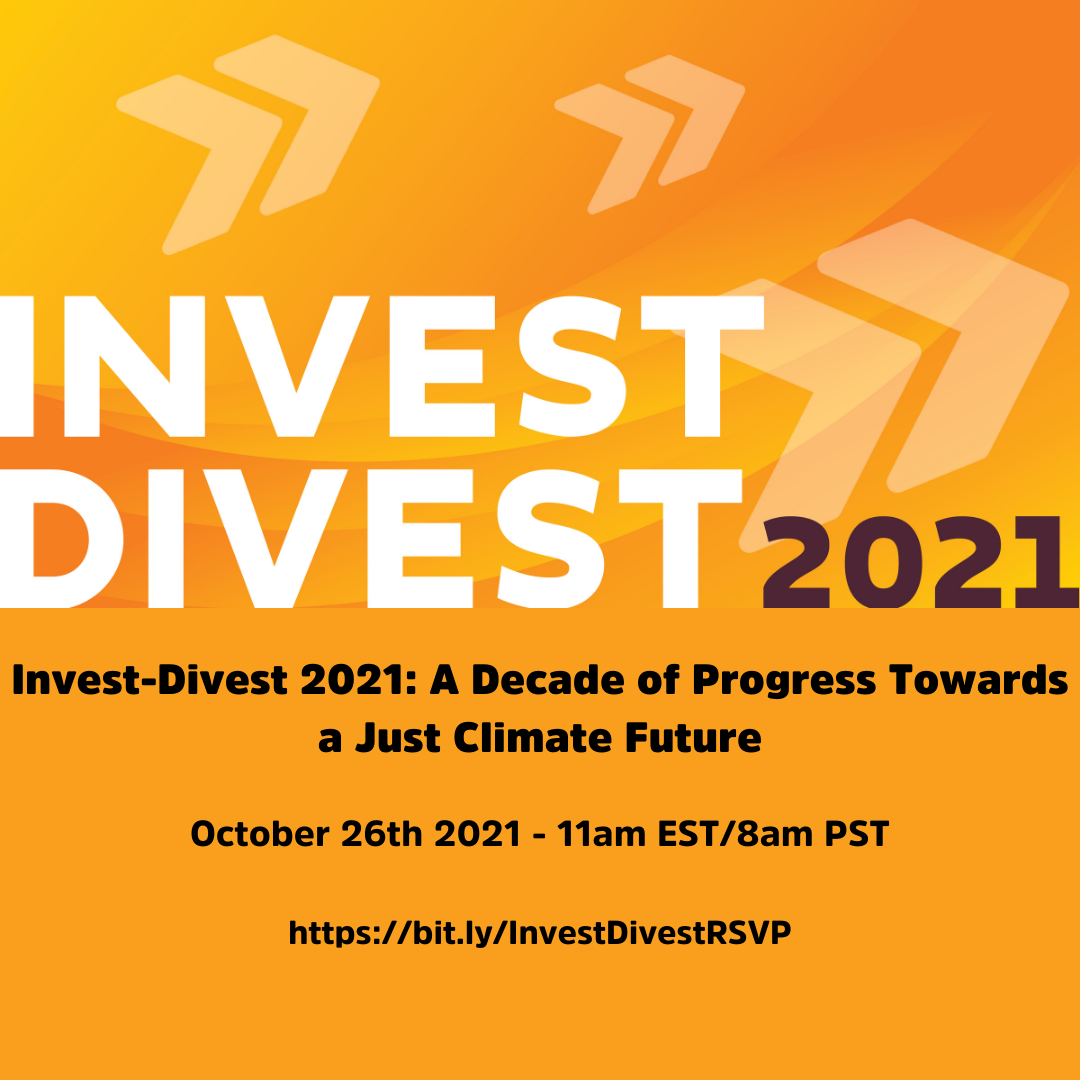 INVEST
DIVEST 2021

Invest-Divest 2021: A Decade of Progress Towards a Just Climate Future

October 26th 2021 - 11am EST/8am PST

https://bit.ly/InvestDivestRSVP